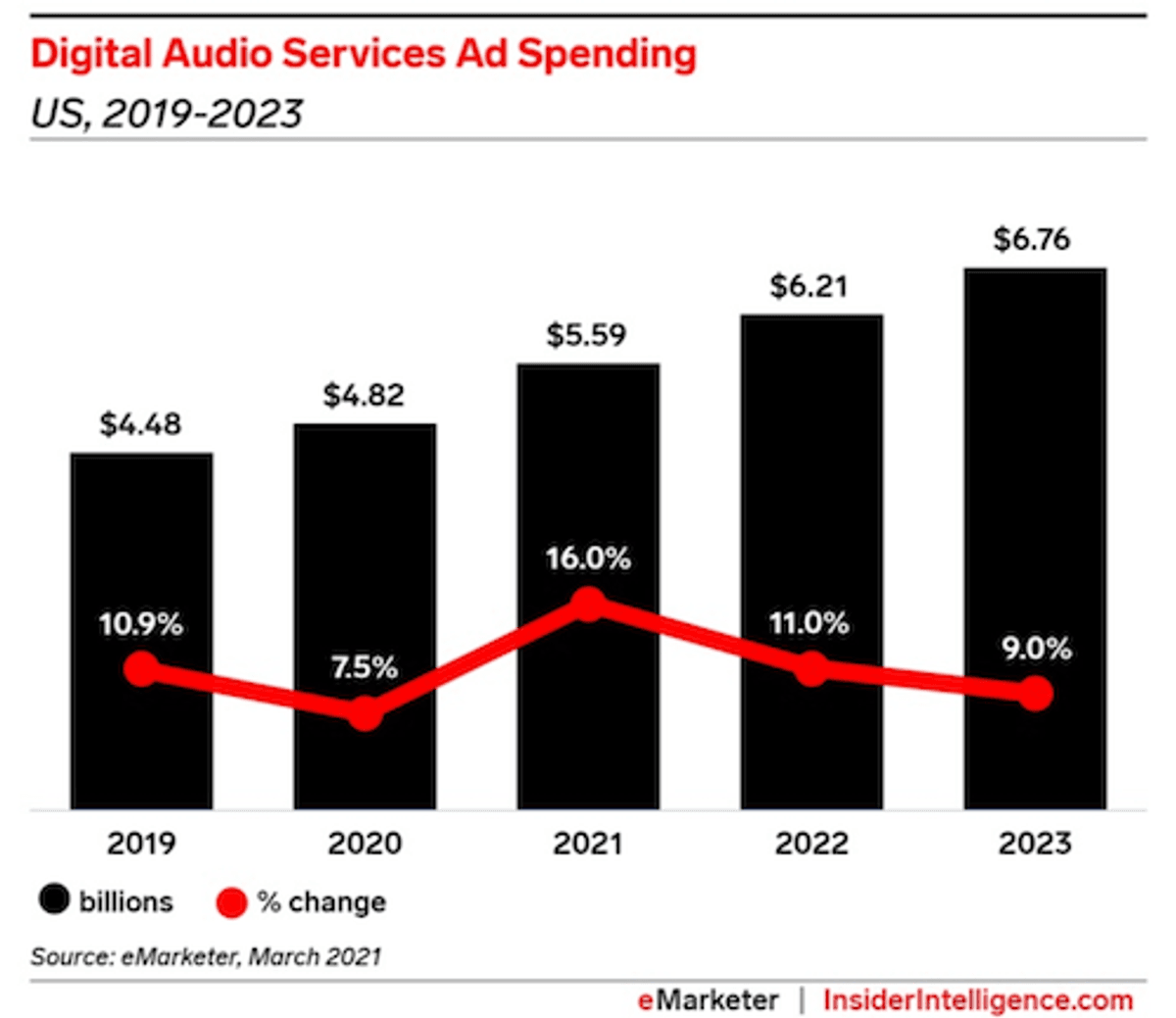 Digital Audio Services Ad Spending
US, 2019-2023

$4.48
$4.82
$5.59
$6.21
$6.76

10.9%
7.5%
16.0%
11.0%
9.0%

2019
2020
2021
2022
2023

billions
% change

Source: eMarketer, March 2021

eMarketer | InsiderIntelligence.com